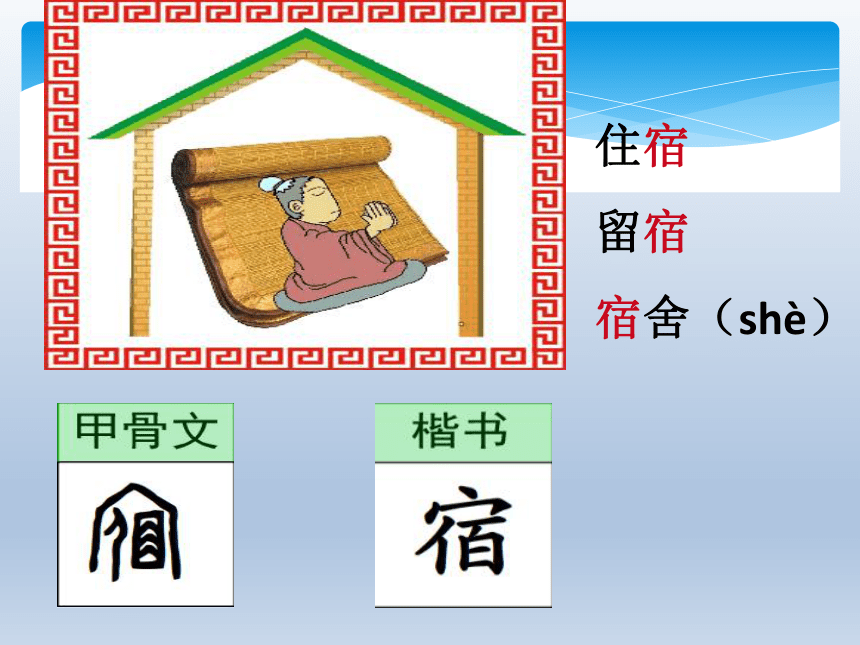 住宿

留宿

宿舍（shè）

甲骨文

楷书

宿